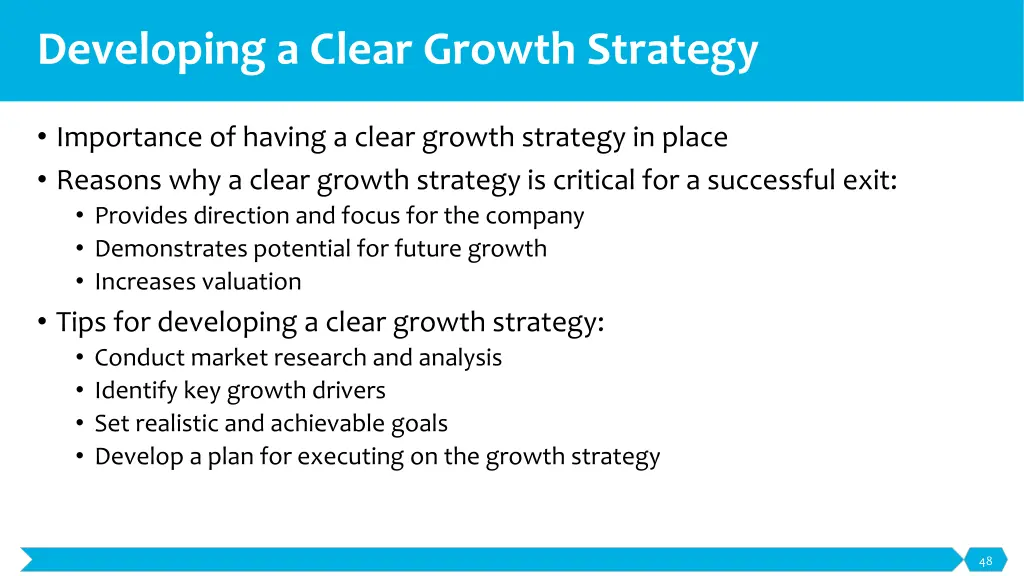 Developing a Clear Growth Strategy

• Importance of having a clear growth strategy in place
• Reasons why a clear growth strategy is critical for a successful exit:
  • Provides direction and focus for the company
  • Demonstrates potential for future growth
  • Increases valuation
• Tips for developing a clear growth strategy:
  • Conduct market research and analysis
  • Identify key growth drivers
  • Set realistic and achievable goals
  • Develop a plan for executing on the growth strategy

48